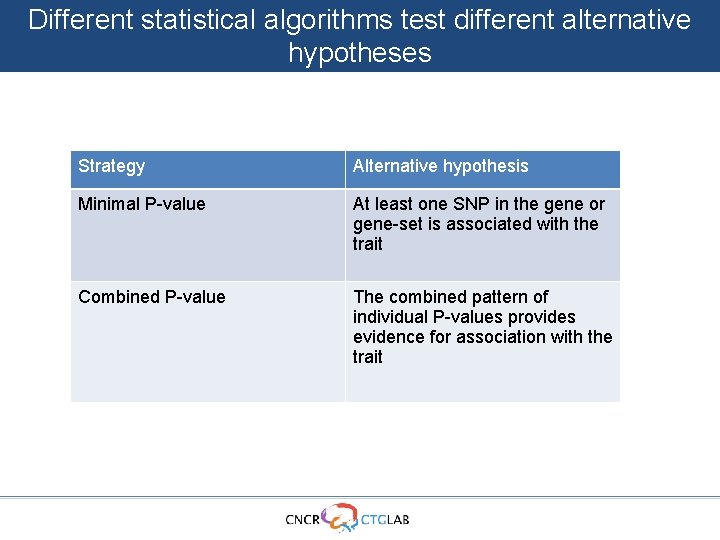 Different statistical algorithms test different alternative hypotheses

| Strategy | Alternative hypothesis |
|---|---|
| Minimal P-value | At least one SNP in the gene or gene-set is associated with the trait |
| Combined P-value | The combined pattern of individual P-values provides evidence for association with the trait |

CNCR CTGLAB